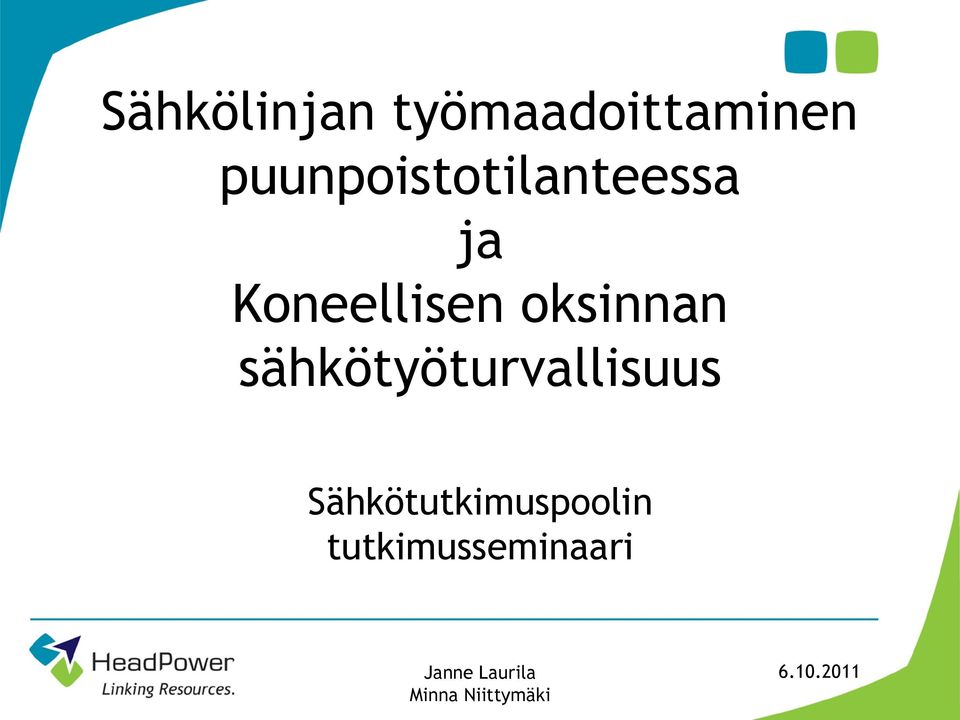 Sähkölinjan työmaadoittaminen puunpoistotilanteessa
ja
Koneellisen oksinnan sähkötyöturvallisuus

Sähkötutkimuspoolin tutkimusseminaari

HeadPower
Linking Resources.

Janne Laurila
Minna Niittymäki

6.10.2011